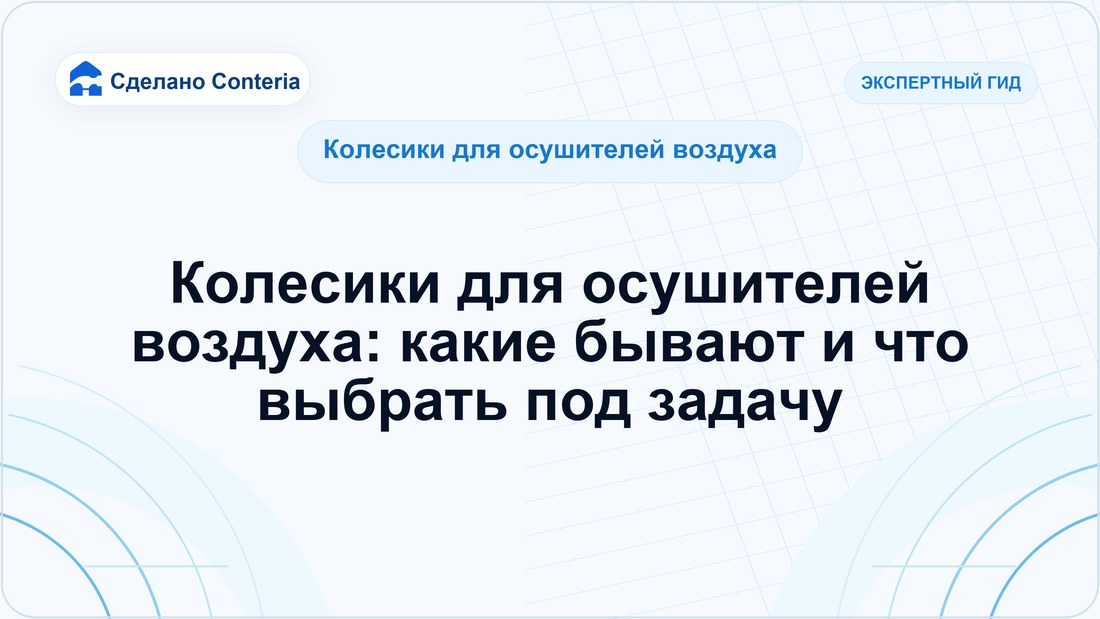 Сделано Conteria

ЭКСПЕРТНЫЙ ГИД

Колесики для осушителей воздуха

Колесики для осушителей воздуха: какие бывают и что выбрать под задачу